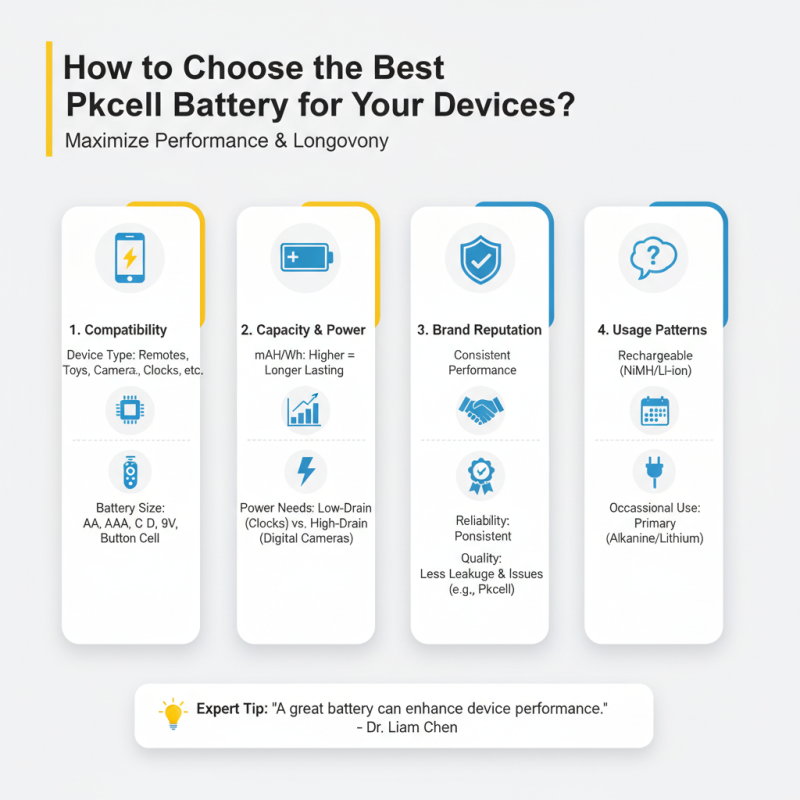 How to Choose the Best Pkcell Battery for Your Devices?

Maximize Performance & Longovony

1. Compatibility

Device Type: Remotes, Toys, Camera., Clocks, etc.

Battery Size: AA, AAA, C D, 9V, Button Cell

2. Capacity & Power

mAH/Wh: Higher = Longer Lasting

Power Needs: Low-Drain (Clocks) vs. High-Drain (Digital Cameras)

3. Brand Reputation

Consistent Performance

Reliability: Ponsistent

Quality: Less Leakuge & Issues (e.g., Pkcell)

4. Usage Patterns

Rechargeable (NiMH/Li-ion)

Occassional Use: Primary (Alkanine/Lithium)

Expert Tip: "A great battery can enhance device performance." - Dr. Liam Chen